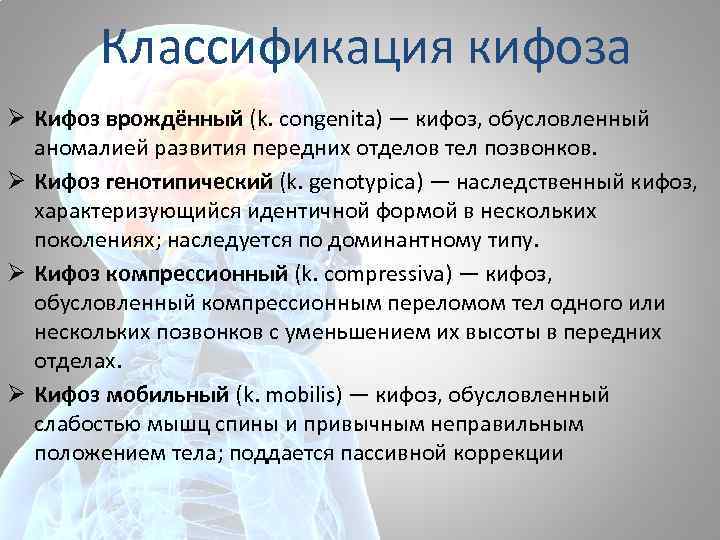 Классификация кифоза

➢ Кифоз врождённый (k. congenita) — кифоз, обусловленный аномалией развития передних отделов тел позвонков.

➢ Кифоз генотипический (k. genotypica) — наследственный кифоз, характеризующийся идентичной формой в нескольких поколениях; наследуется по доминантному типу.

➢ Кифоз компрессионный (k. compressiva) — кифоз, обусловленный компрессионным переломом тел одного или нескольких позвонков с уменьшением их высоты в передних отделах.

➢ Кифоз мобильный (k. mobilis) — кифоз, обусловленный слабостью мышц спины и привычным неправильным положением тела; поддается пассивной коррекции